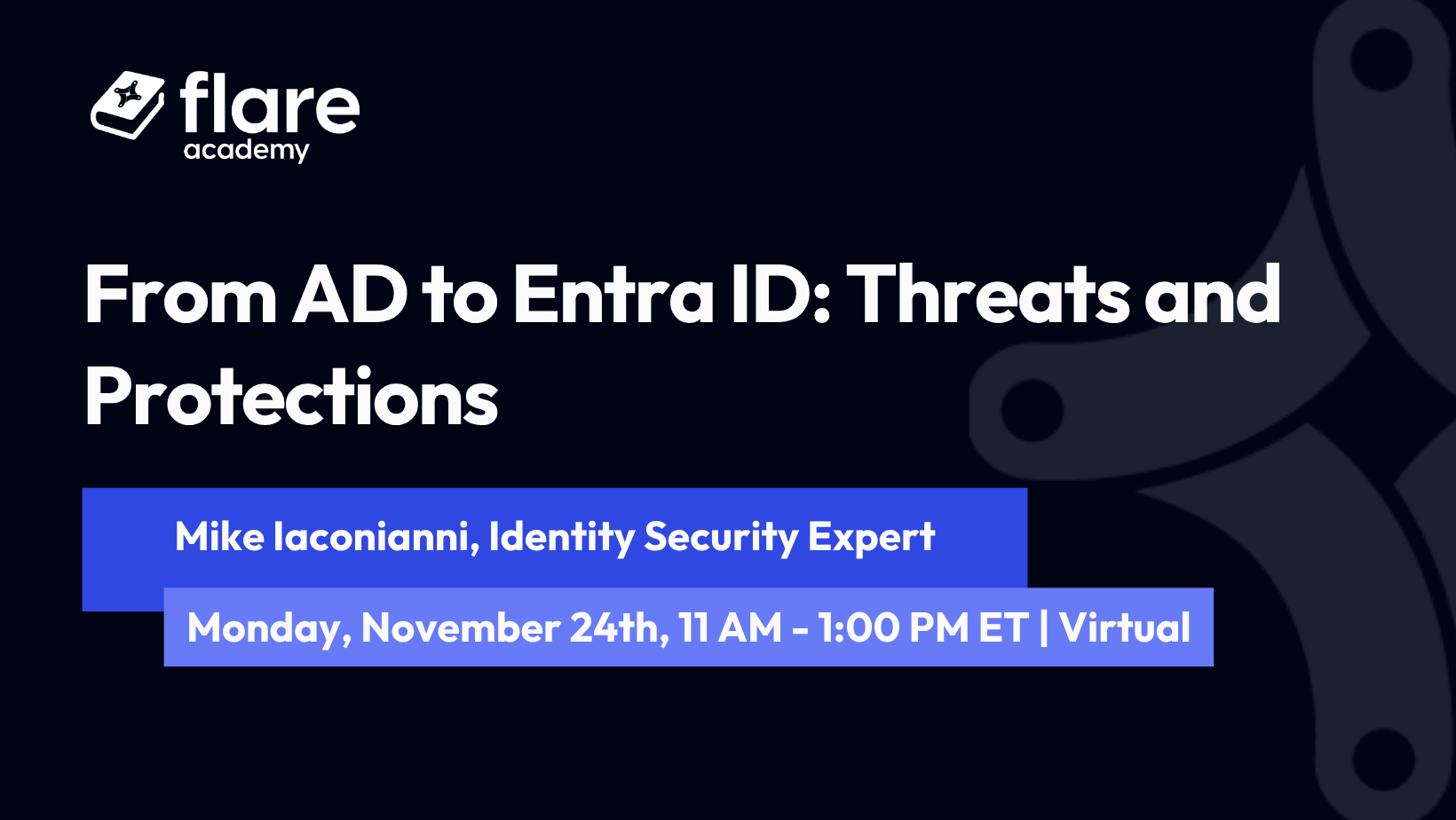 flare
academy

From AD to Entra ID: Threats and Protections

Mike Iaconianni, Identity Security Expert

Monday, November 24th, 11 AM - 1:00 PM ET | Virtual